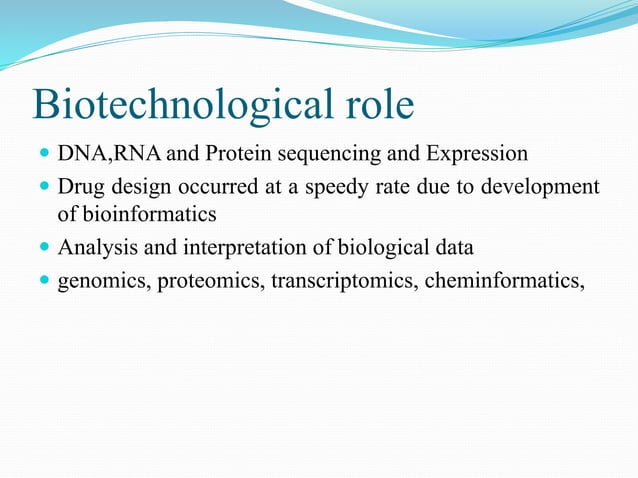 Biotechnological role

- DNA,RNA and Protein sequencing and Expression
- Drug design occurred at a speedy rate due to development of bioinformatics
- Analysis and interpretation of biological data
- genomics, proteomics, transcriptomics, cheminformatics,